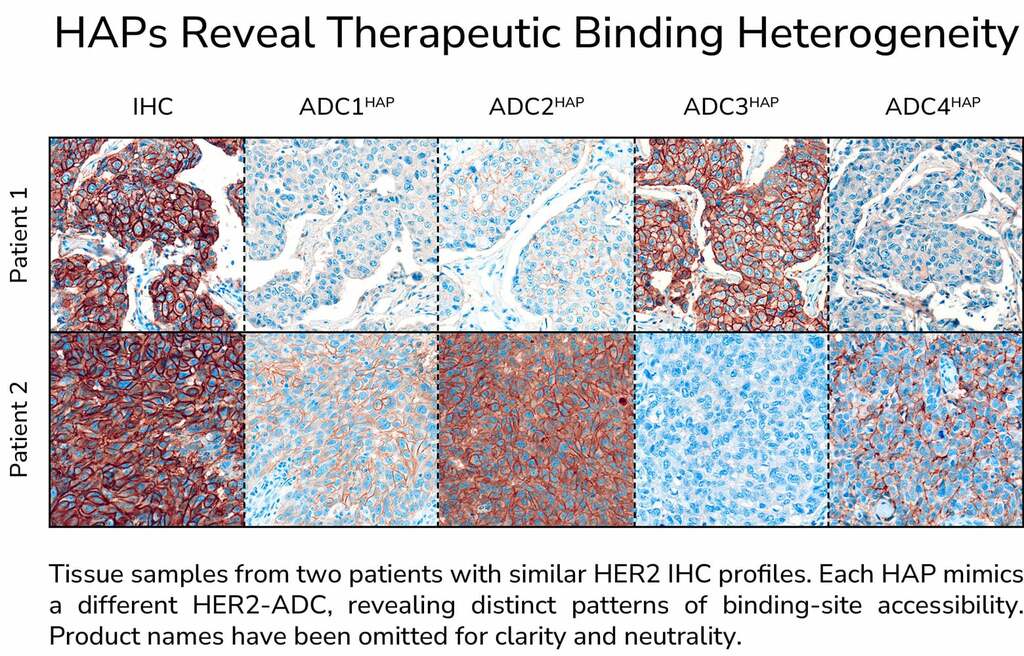 HAPs Reveal Therapeutic Binding Heterogeneity

IHC

ADC1$^{HAP}$

ADC2$^{HAP}$

ADC3$^{HAP}$

ADC4$^{HAP}$

Patient 1

Patient 2

Tissue samples from two patients with similar HER2 IHC profiles. Each HAP mimics a different HER2-ADC, revealing distinct patterns of binding-site accessibility. Product names have been omitted for clarity and neutrality.